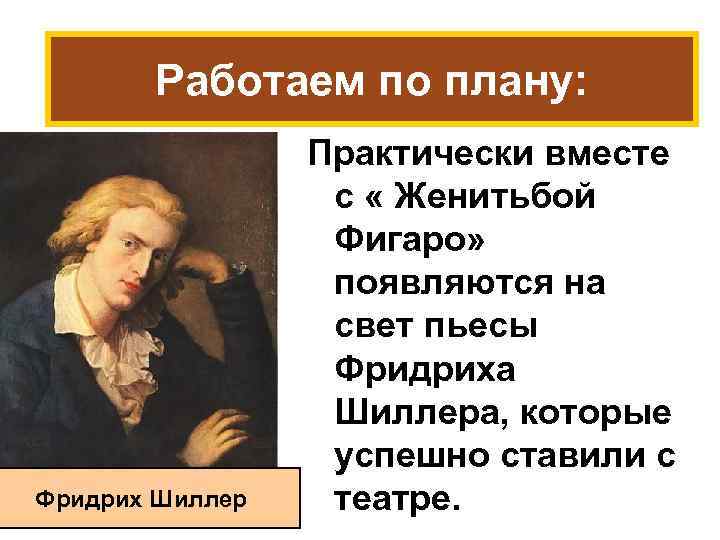 Работаем по плану:

Практически вместе с « Женитьбой Фигаро» появляются на свет пьесы Фридриха Шиллера, которые успешно ставили с театре.

Фридрих Шиллер